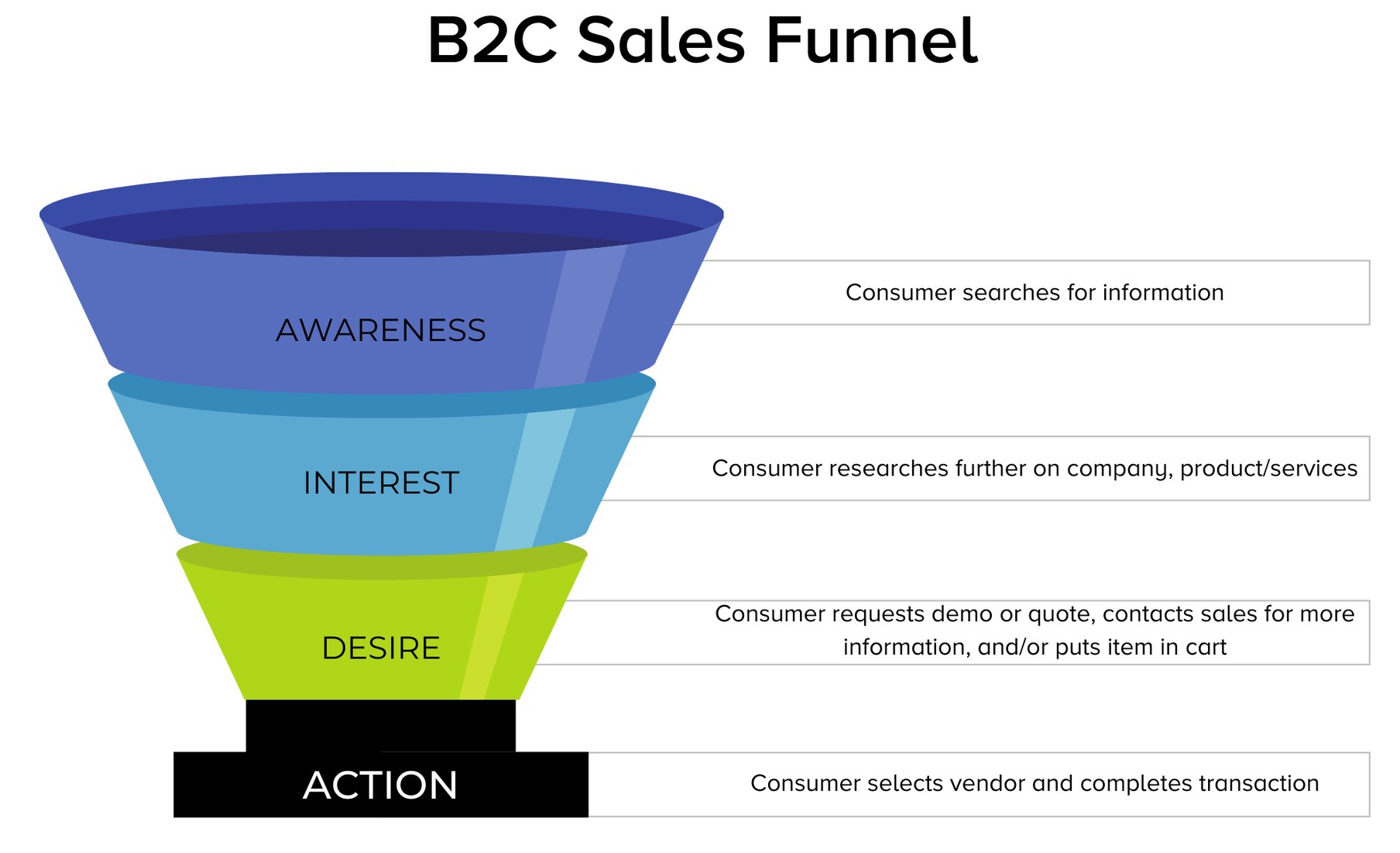 B2C Sales Funnel

AWARENESS

Consumer searches for information

INTEREST

Consumer researches further on company, product/services

DESIRE

Consumer requests demo or quote, contacts sales for more information, and/or puts item in cart

ACTION

Consumer selects vendor and completes transaction